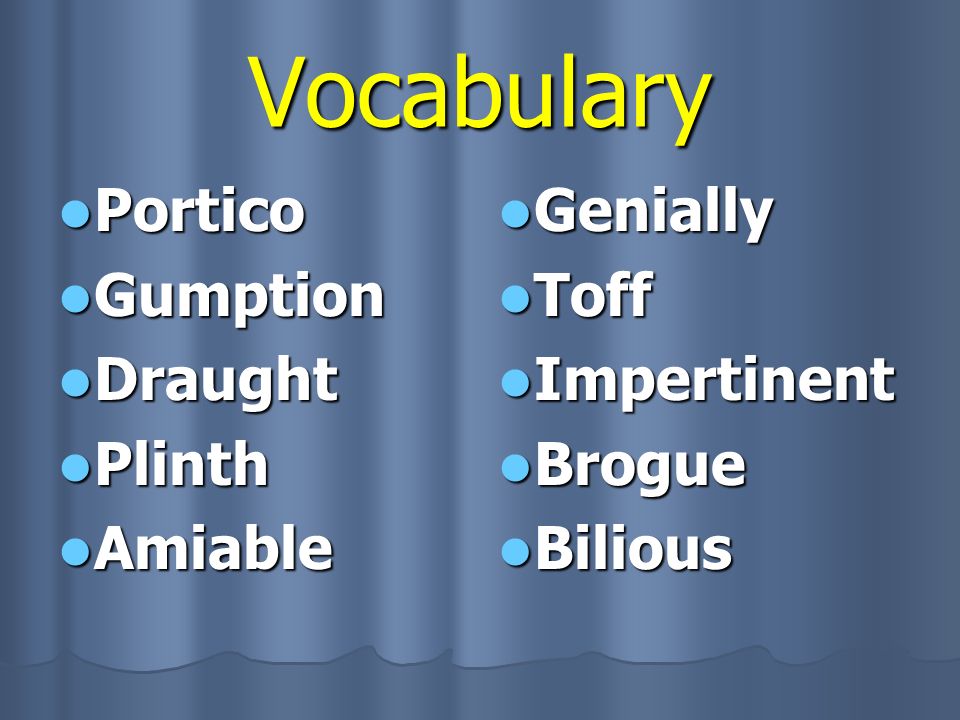 Vocabulary

- Portico
- Gumption
- Draught
- Plinth
- Amiable

- Genially
- Toff
- Impertinent
- Brogue
- Bilious